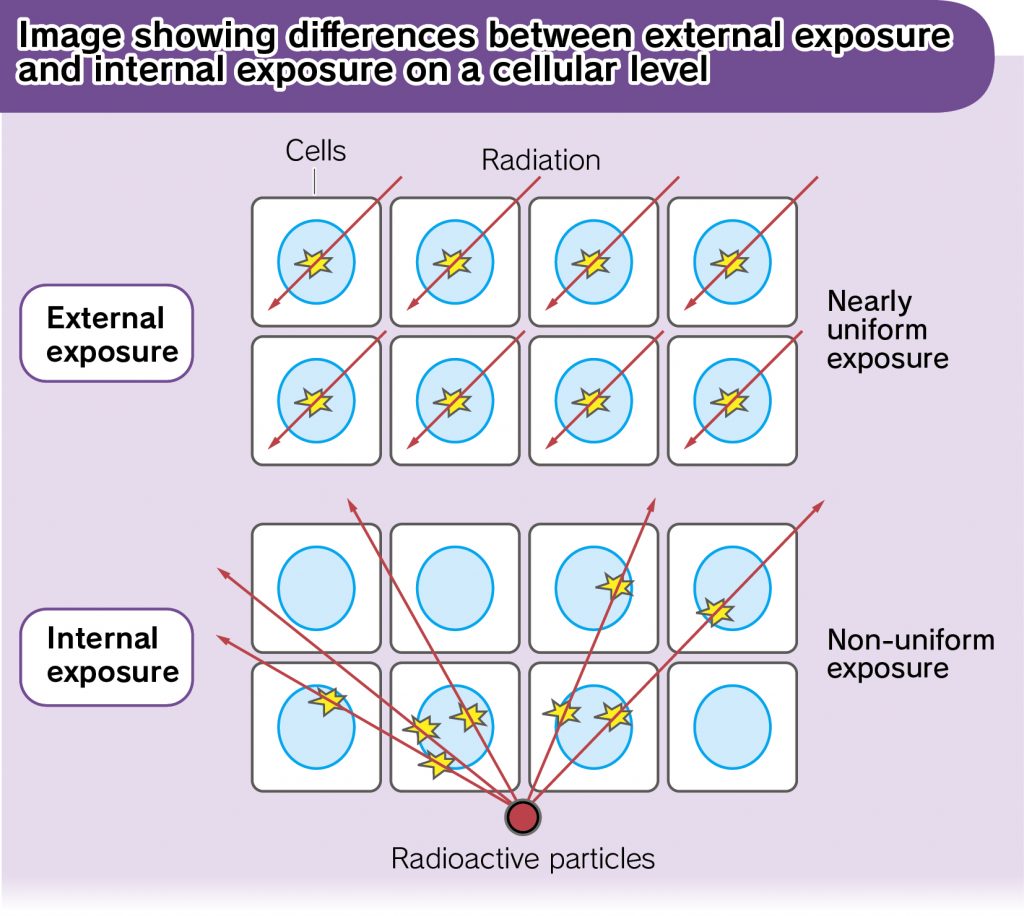 Image showing differences between external exposure and internal exposure on a cellular level

Cells

Radiation

External exposure

Nearly uniform exposure

Internal exposure

Non-uniform exposure

Radioactive particles